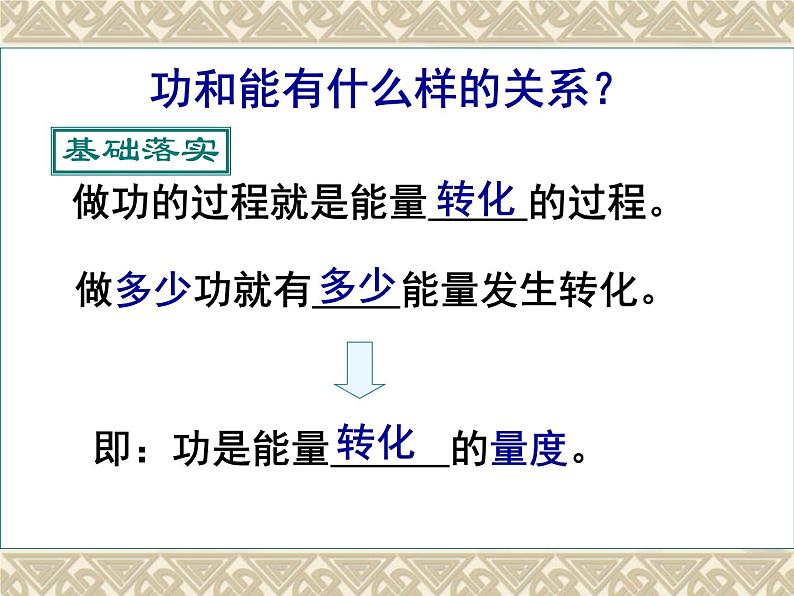 功和能有什么样的关系？

基础落实

做功的过程就是能量转化的过程。

做多少功就有多少能量发生转化。

即：功是能量转化的量度。